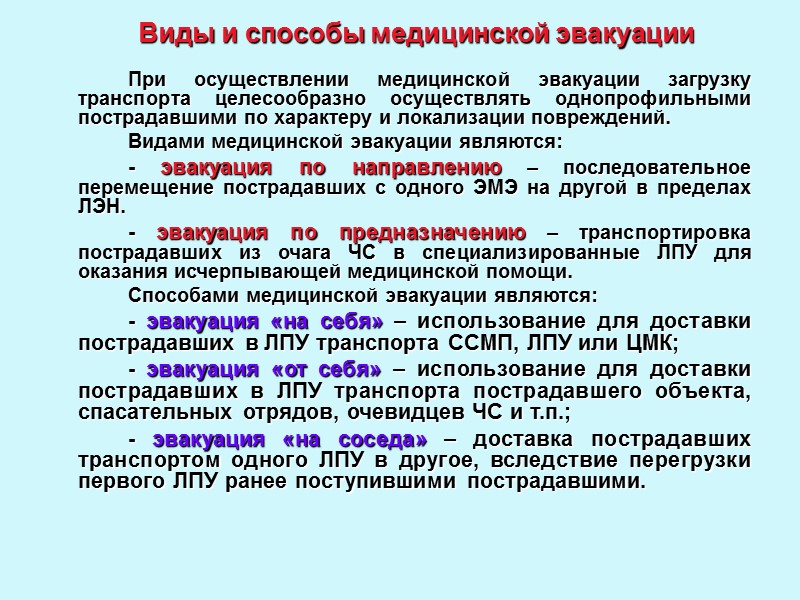 Виды и способы медицинской эвакуации

При осуществлении медицинской эвакуации загрузку транспорта целесообразно осуществлять однопрофильными пострадавшими по характеру и локализации повреждений.

Видами медицинской эвакуации являются:

- эвакуация по направлению – последовательное перемещение пострадавших с одного ЭМЭ на другой в пределах ЛЭН.

- эвакуация по предназначению – транспортировка пострадавших из очага ЧС в специализированные ЛПУ для оказания исчерпывающей медицинской помощи.

Способами медицинской эвакуации являются:

- эвакуация «на себя» – использование для доставки пострадавших в ЛПУ транспорта ССМП, ЛПУ или ЦМК;

- эвакуация «от себя» – использование для доставки пострадавших в ЛПУ транспорта пострадавшего объекта, спасательных отрядов, очевидцев ЧС и т.п.;

- эвакуация «на соседа» – доставка пострадавших транспортом одного ЛПУ в другое, вследствие перегрузки первого ЛПУ ранее поступившими пострадавшими.